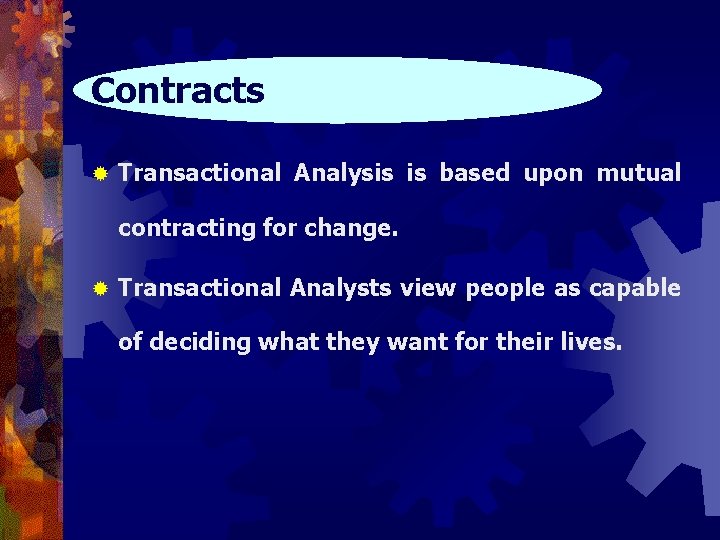 Contracts

Transactional Analysis is based upon mutual contracting for change.

Transactional Analysts view people as capable of deciding what they want for their lives.